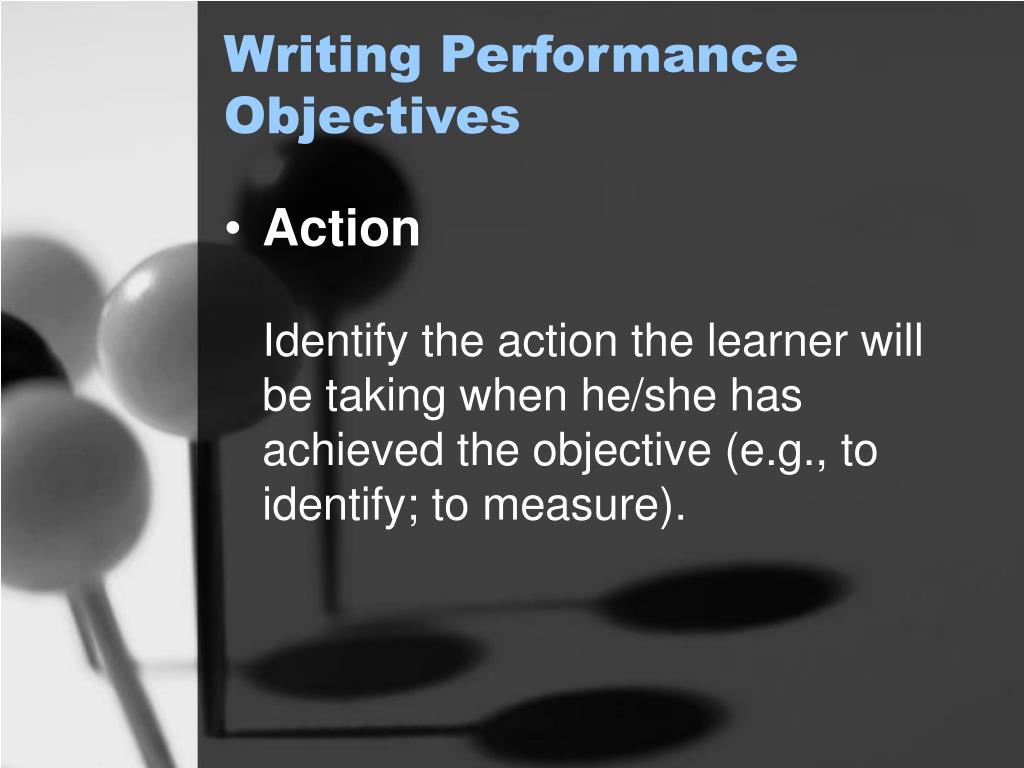 Writing Performance Objectives

• Action

Identify the action the learner will be taking when he/she has achieved the objective (e.g., to identify; to measure).